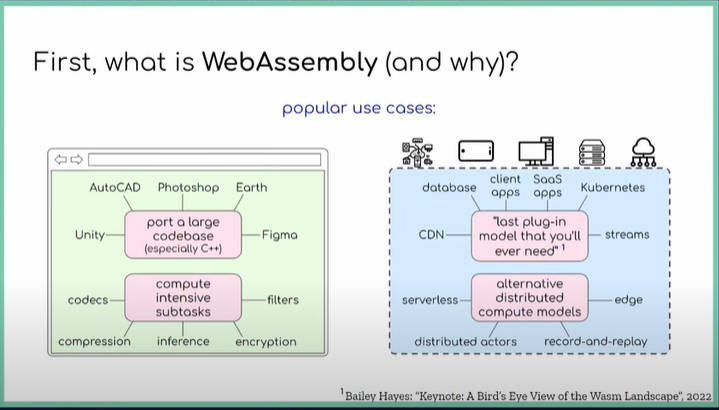 First, what is WebAssembly (and why)?

popular use cases:

AutoCAD
Photoshop
Earth
Unity
port a large codebase (especially C++)
Figma
codecs
compute intensive subtasks
filters
compression
inference
encryption

database
client apps
SaaS apps
Kubernetes
CDN
"last plug-in model that you'll ever need" $^1$
streams
serverless
alternative distributed compute models
edge
distributed actors
record-and-replay

$^1$Bailey Hayes: "Keynote: A Bird's Eye View of the Wasm Landscape", 2022